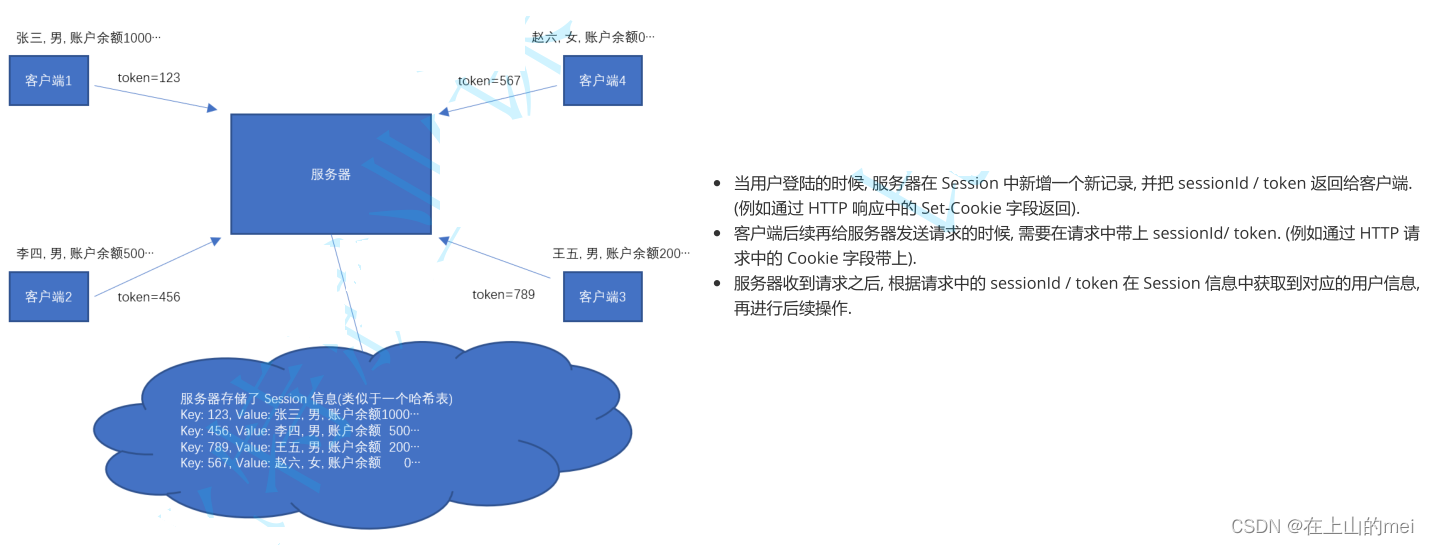 张三, 男, 账户余额1000···

客户端1

token=123

赵六, 女, 账户余额0···

token=567

客户端4

服务器

李四, 男, 账户余额500···

客户端2

token=456

王五, 男, 账户余额200···

token=789

客户端3

服务器存储了 Session 信息(类似于一个哈希表)
Key: 123, Value: 张三, 男, 账户余额1000···
Key: 456, Value: 李四, 男, 账户余额 500···
Key: 789, Value: 王五, 男, 账户余额 200···
Key: 567, Value: 赵六, 女, 账户余额 0···

- 当用户登陆的时候, 服务器在 Session 中新增一个新记录, 并把 sessionId / token 返回给客户端. (例如通过 HTTP 响应中的 Set-Cookie 字段返回).
- 客户端后续再给服务器发送请求的时候, 需要在请求中带上 sessionId/ token. (例如通过 HTTP 请求中的 Cookie 字段带上).
- 服务器收到请求之后, 根据请求中的 sessionId / token 在 Session 信息中获取到对应的用户信息, 再进行后续操作.

CSDN @在上山的mei